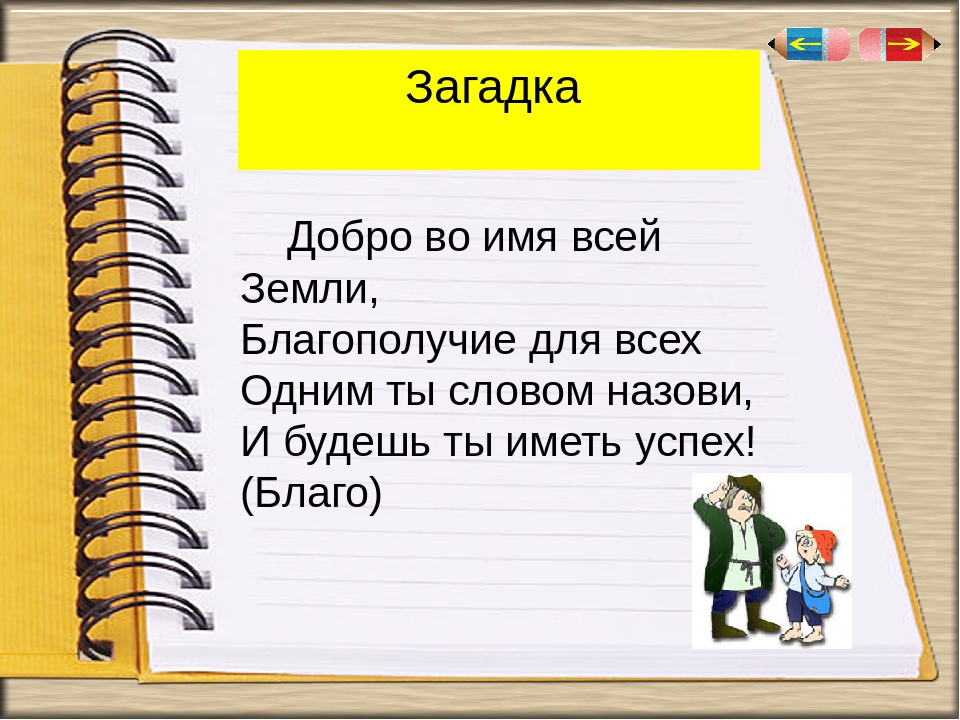 Загадка

Добро во имя всей Земли,
Благополучие для всех
Одним ты словом назови,
И будешь ты иметь успех!
(Благо)